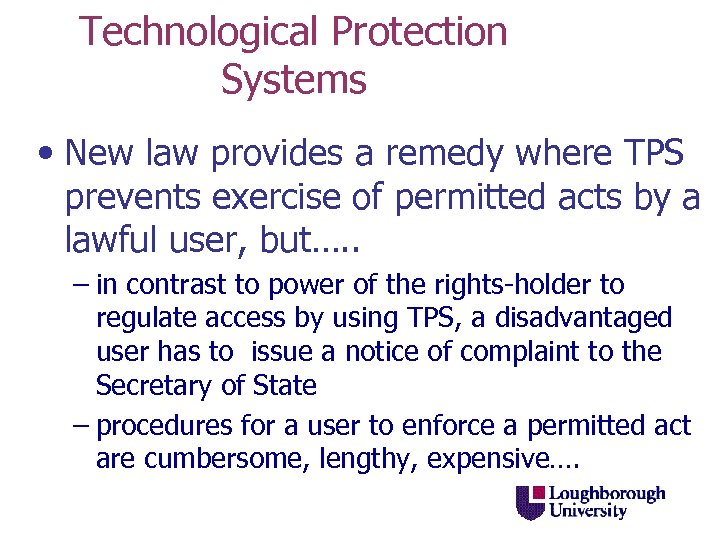 Technological Protection Systems

• New law provides a remedy where TPS prevents exercise of permitted acts by a lawful user, but…..

– in contrast to power of the rights-holder to regulate access by using TPS, a disadvantaged user has to issue a notice of complaint to the Secretary of State

– procedures for a user to enforce a permitted act are cumbersome, lengthy, expensive….

Loughborough University